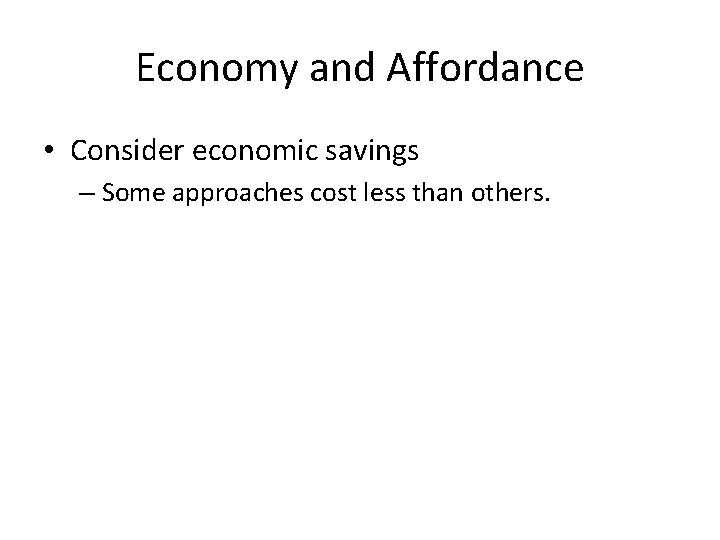 Economy and Affordance

• Consider economic savings

– Some approaches cost less than others.